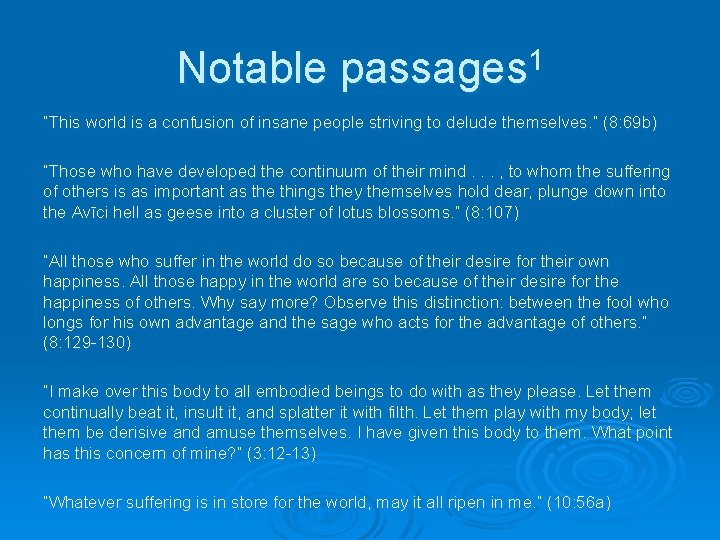 Notable passages$^1$

"This world is a confusion of insane people striving to delude themselves." (8:69b)

"Those who have developed the continuum of their mind . . . , to whom the suffering of others is as important as the things they themselves hold dear, plunge down into the Avīci hell as geese into a cluster of lotus blossoms." (8:107)

"All those who suffer in the world do so because of their desire for their own happiness. All those happy in the world are so because of their desire for the happiness of others. Why say more? Observe this distinction: between the fool who longs for his own advantage and the sage who acts for the advantage of others." (8:129-130)

"I make over this body to all embodied beings to do with as they please. Let them continually beat it, insult it, and splatter it with filth. Let them play with my body; let them be derisive and amuse themselves. I have given this body to them. What point has this concern of mine?" (3:12-13)

"Whatever suffering is in store for the world, may it all ripen in me." (10:56a)